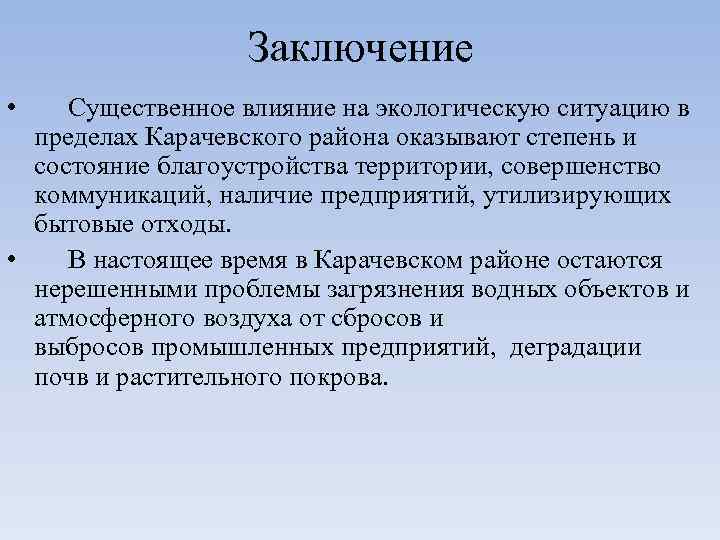 Заключение

• Существенное влияние на экологическую ситуацию в пределах Карачевского района оказывают степень и состояние благоустройства территории, совершенство коммуникаций, наличие предприятий, утилизирующих бытовые отходы.

• В настоящее время в Карачевском районе остаются нерешенными проблемы загрязнения водных объектов и атмосферного воздуха от сбросов и выбросов промышленных предприятий, деградации почв и растительного покрова.